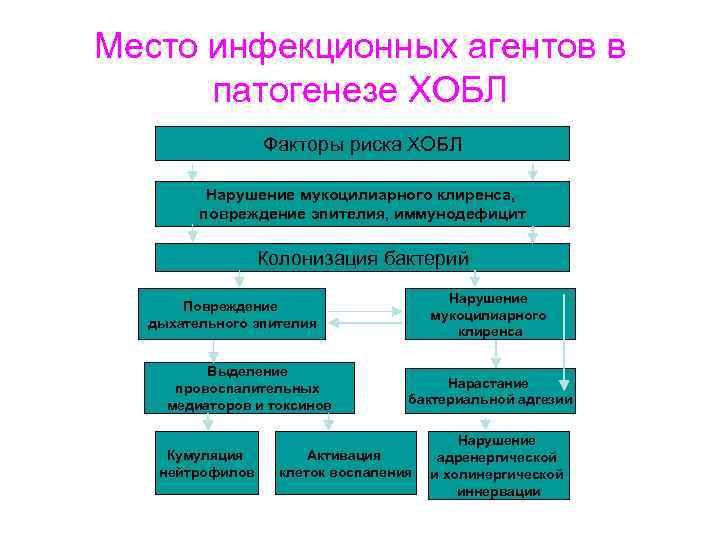 Место инфекционных агентов в патогенезе ХОБЛ

Факторы риска ХОБЛ

Нарушение мукоцилиарного клиренса, повреждение эпителия, иммунодефицит

Колонизация бактерий

Повреждение дыхательного эпителия

Нарушение мукоцилиарного клиренса

Выделение провоспалительных медиаторов и токсинов

Нарастание бактериальной адгезии

Кумуляция нейтрофилов

Активация клеток воспаления

Нарушение адренергической и холинергической иннервации